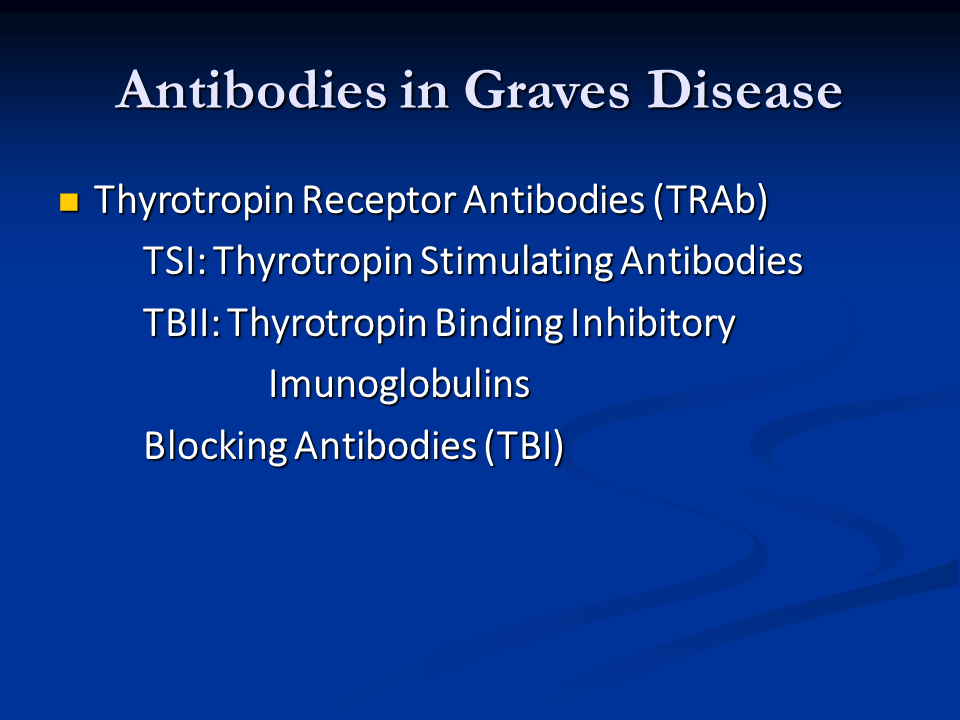 Antibodies in Graves Disease

Thyrotropin Receptor Antibodies (TRAb)

TSI: Thyrotropin Stimulating Antibodies

TBII: Thyrotropin Binding Inhibitory Imunoglobulins

Blocking Antibodies (TBI)